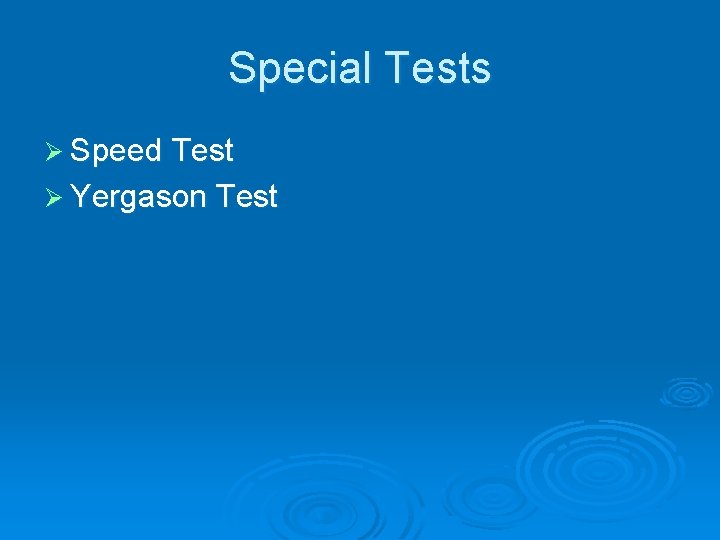 Special Tests

➢ Speed Test
➢ Yergason Test